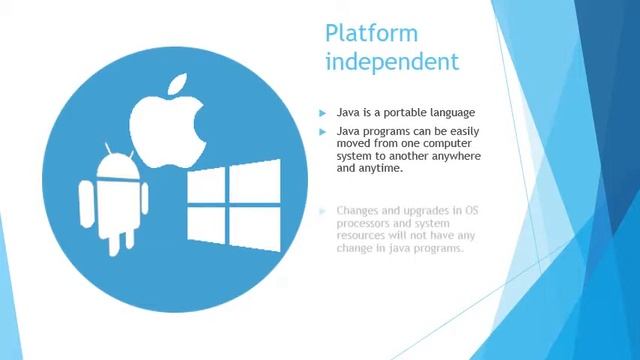 Platform independent

Java is a portable language

Java programs can be easily moved from one computer system to another anywhere and anytime.

Changes and upgrades in OS processors and system resources will not have any change in java programs.